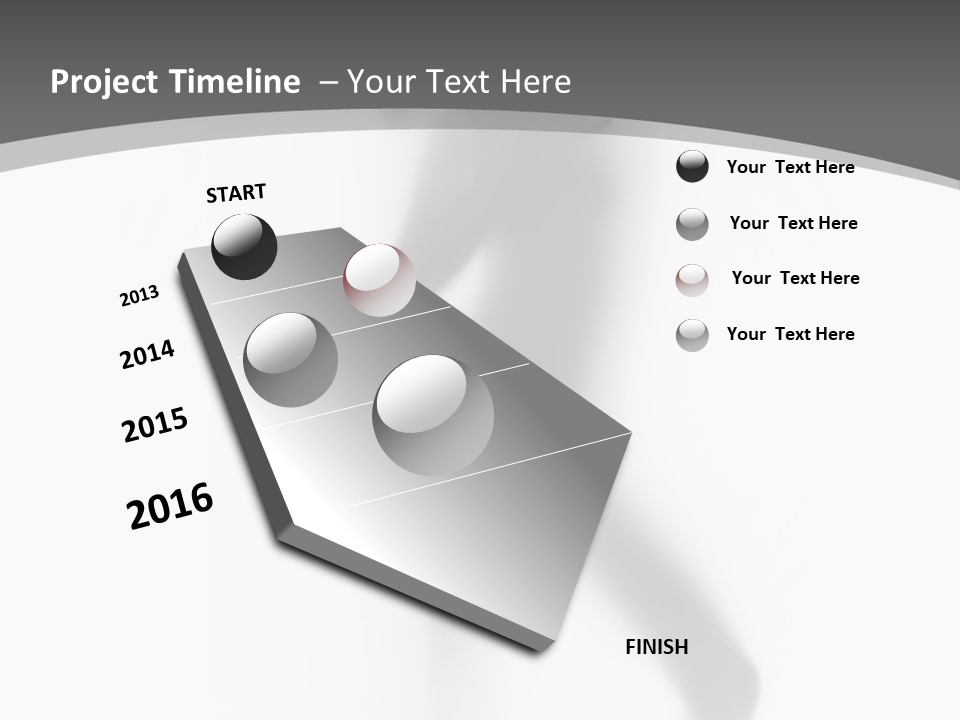 Project Timeline – Your Text Here

START

2013

2014

2015

2016

FINISH

Your Text Here

Your Text Here

Your Text Here

Your Text Here